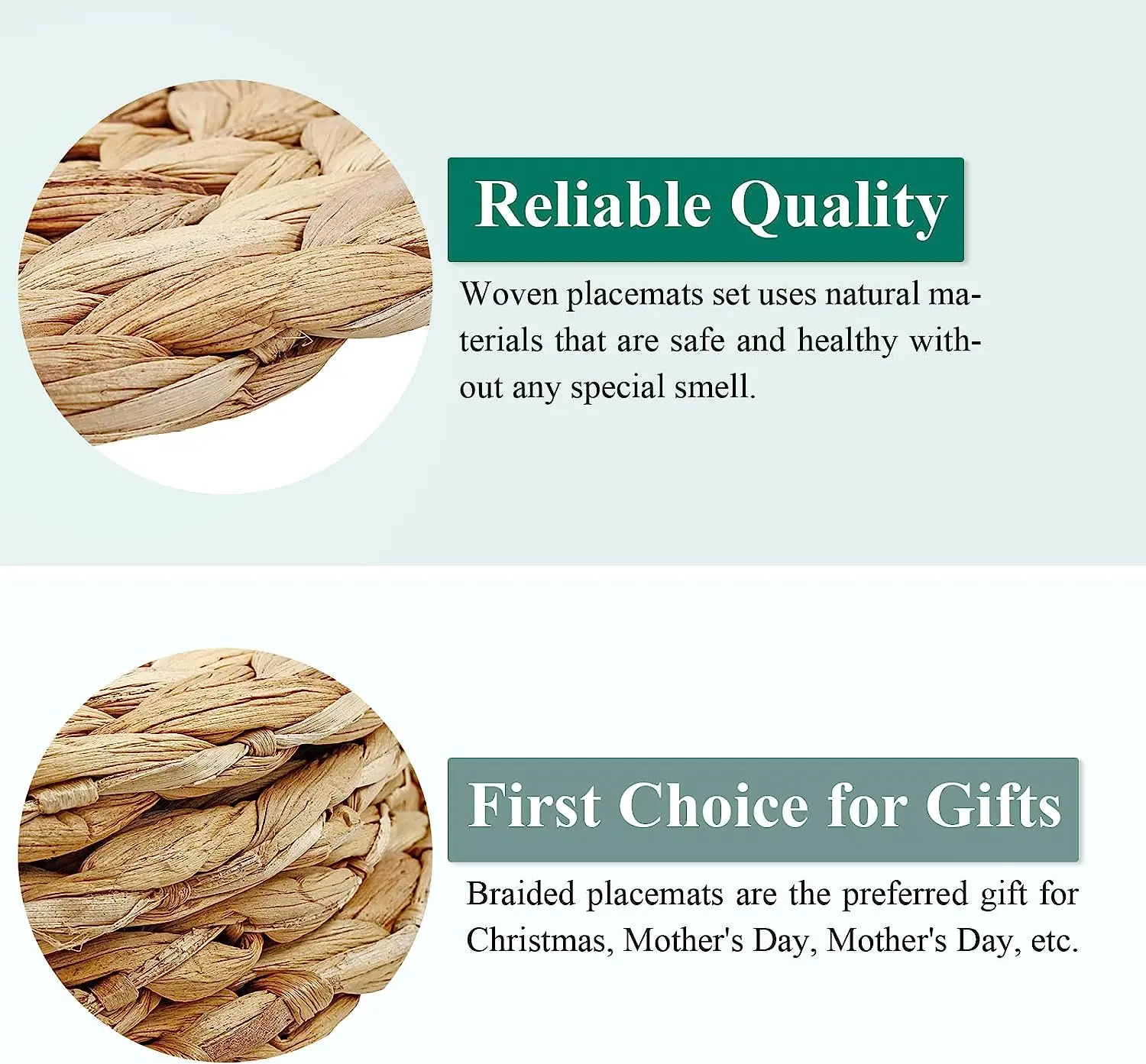 Reliable Quality

Woven placemats set uses natural materials that are safe and healthy without any special smell.

First Choice for Gifts

Braided placemats are the preferred gift for Christmas, Mother's Day, Mother's Day, etc.